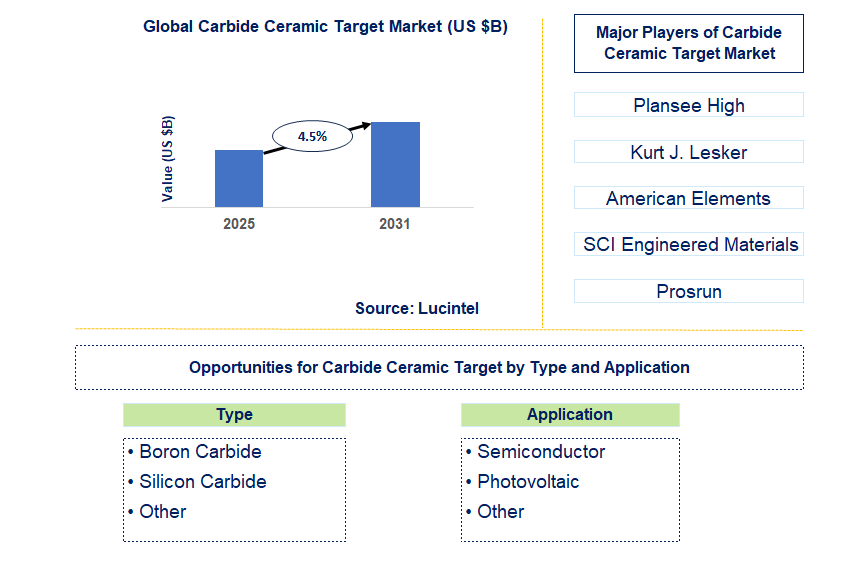 Global Carbide Ceramic Target Market (US $B)

Value (US $B)

4.5%

2025

2031

Source: Lucintel

Major Players of Carbide Ceramic Target Market

Plansee High

Kurt J. Lesker

American Elements

SCI Engineered Materials

Prosrun

Opportunities for Carbide Ceramic Target by Type and Application

Type

• Boron Carbide
• Silicon Carbide
• Other

Application

• Semiconductor
• Photovoltaic
• Other